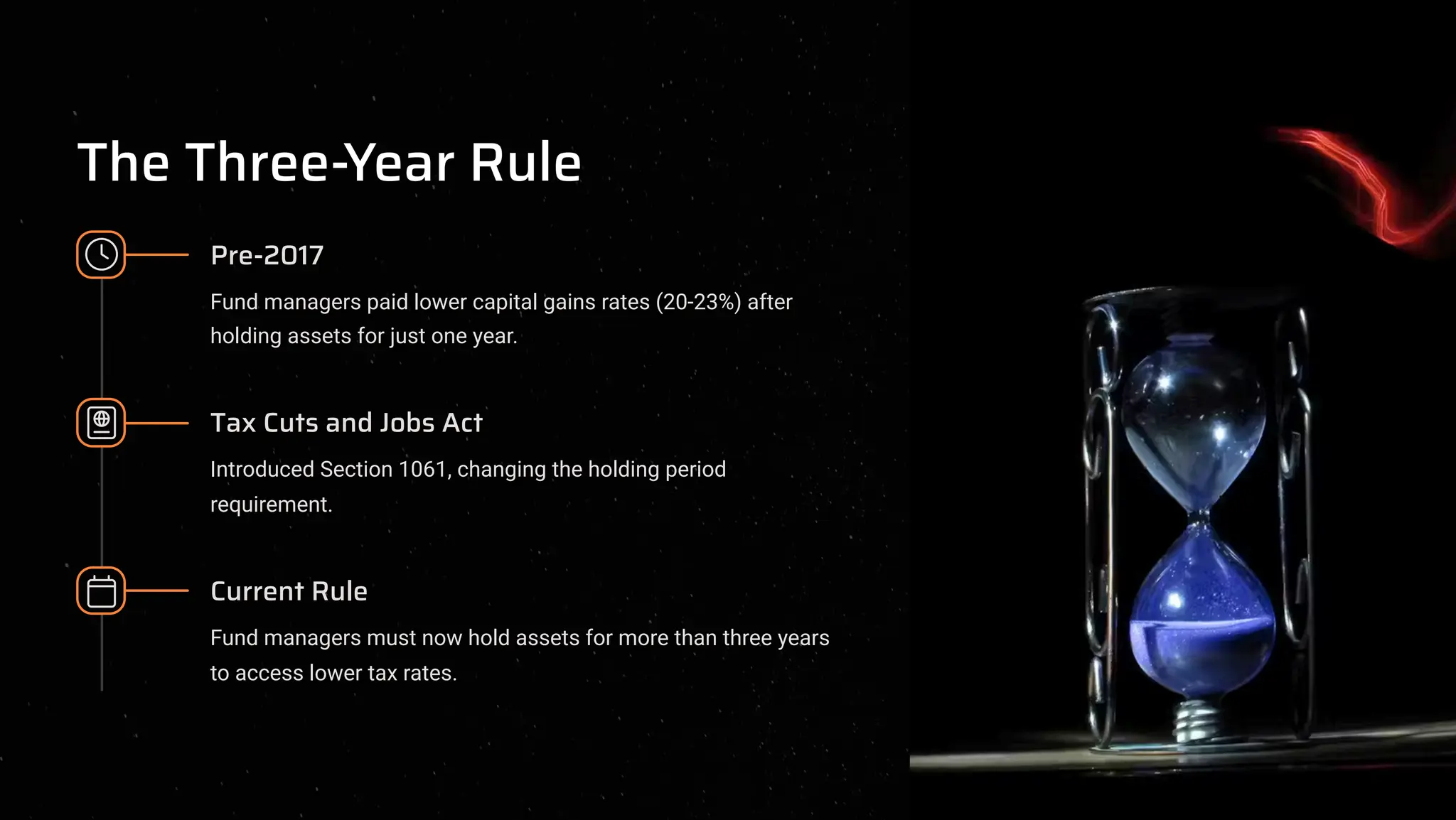 The Three-Year Rule

Pre-2017

Fund managers paid lower capital gains rates (20-23%) after holding assets for just one year.

Tax Cuts and Jobs Act

Introduced Section 1061, changing the holding period requirement.

Current Rule

Fund managers must now hold assets for more than three years to access lower tax rates.